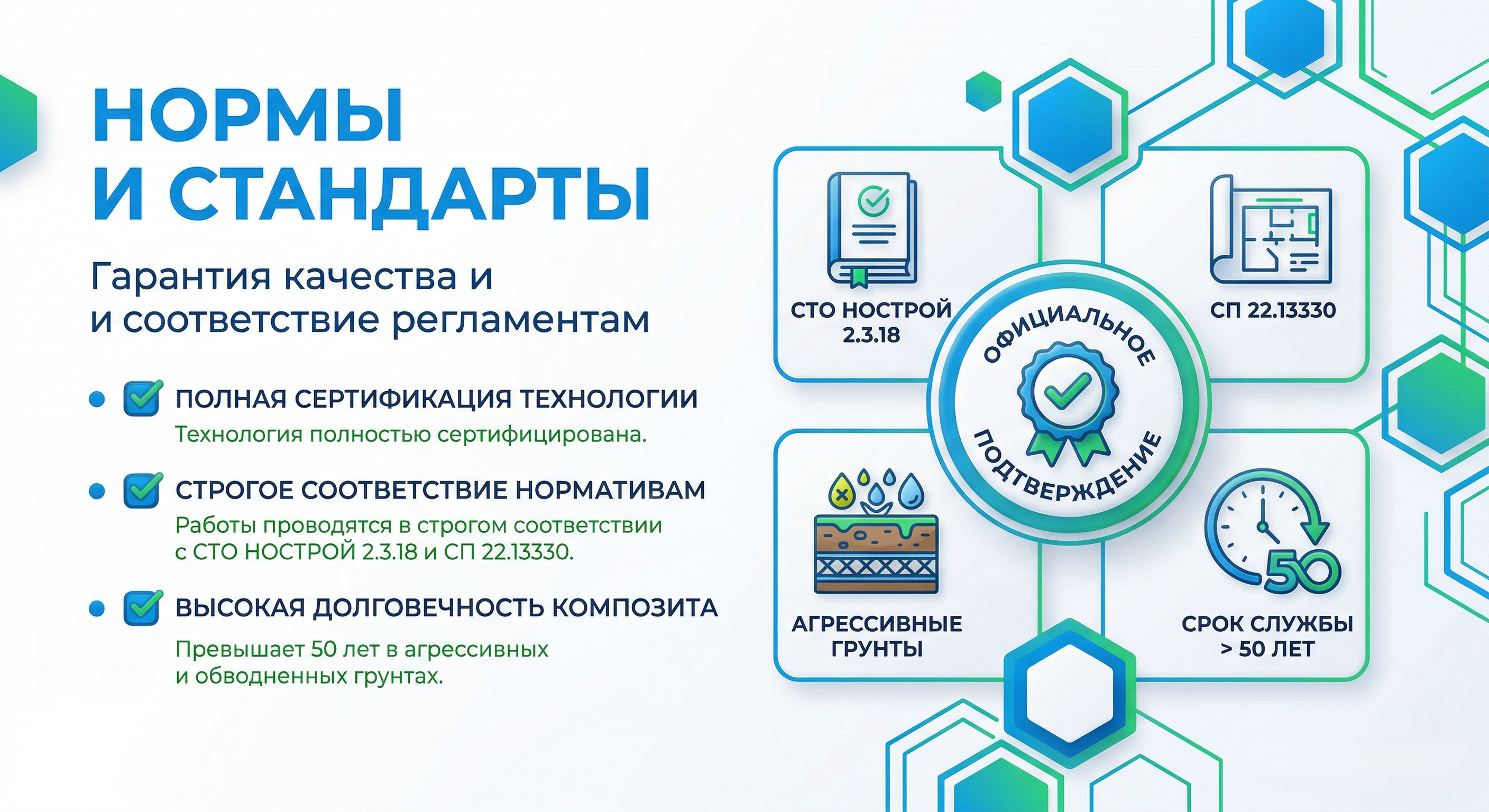 НОРМЫ И СТАНДАРТЫ

Гарантия качества и и соответствие регламентам

ПОЛНАЯ СЕРТИФИКАЦИЯ ТЕХНОЛОГИИ
Технология полностью сертифицирована.

СТРОГОЕ СООТВЕТСТВИЕ НОРМАТИВАМ
Работы проводятся в строгом соответствии с СТО НОСТРОЙ 2.3.18 и СП 22.13330.

ВЫСОКАЯ ДОЛГОВЕЧНОСТЬ КОМПОЗИТА
Превышает 50 лет в агрессивных и обводненных грунтах.

СТО НОСТРОЙ 2.3.18

СП 22.13330

ОФИЦИАЛЬНОЕ ПОДТВЕРЖДЕНИЕ

АГРЕССИВНЫЕ ГРУНТЫ

50

СРОК СЛУЖБЫ > 50 ЛЕТ